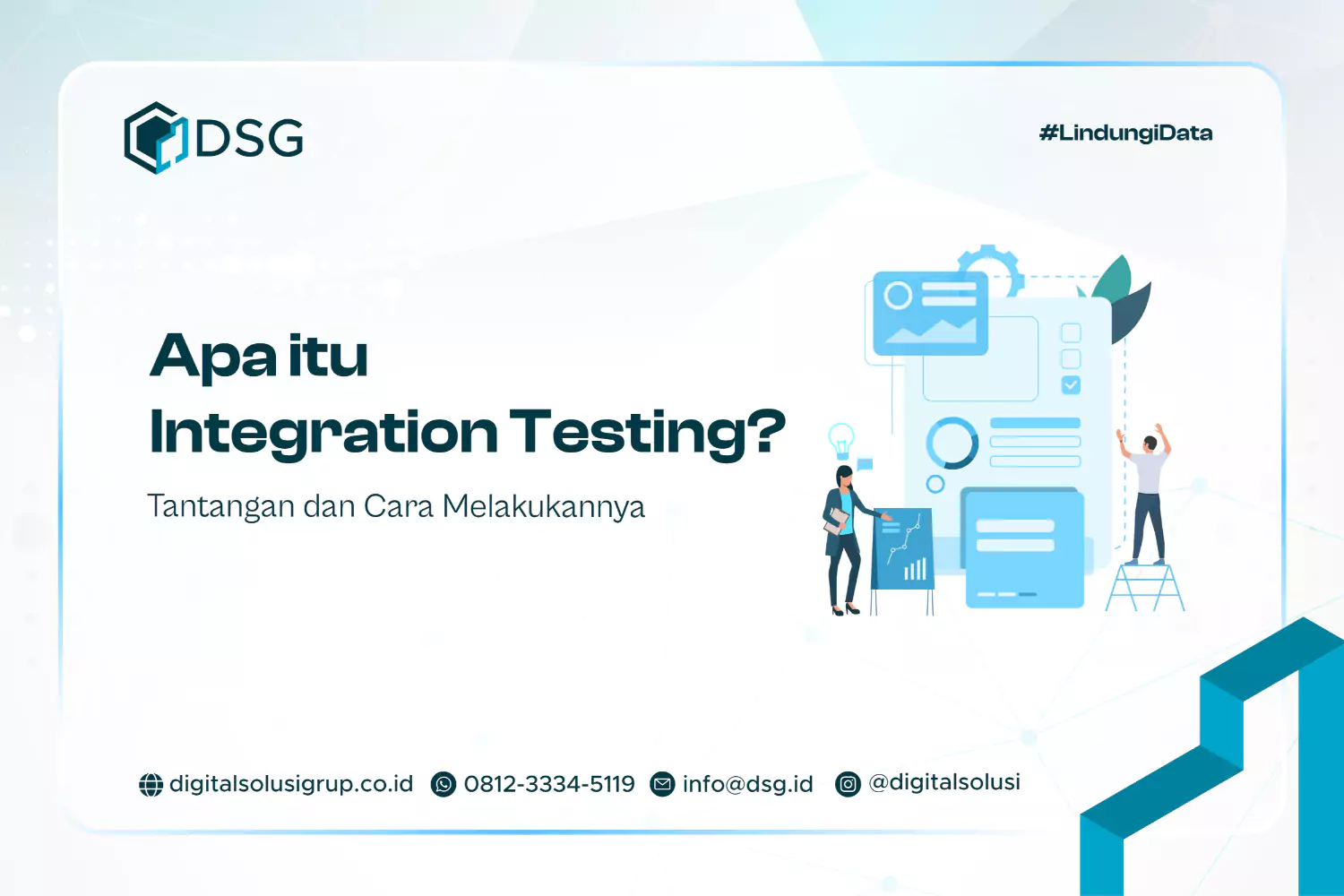 DSG

#LindungiData

Apa itu Integration Testing?

Tantangan dan Cara Melakukannya

digitalsolusigrup.co.id 0812-3334-5119 info@dsg.id @digitalsolusi